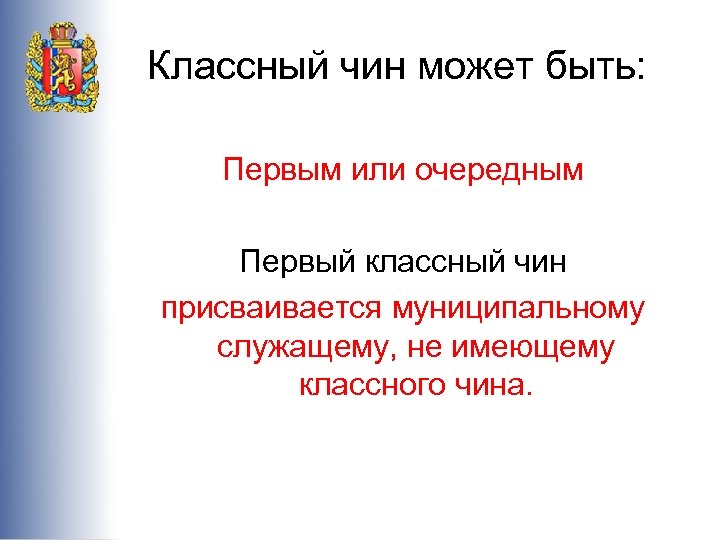 Классный чин может быть:

Первым или очередным

Первый классный чин

присваивается муниципальному служащему, не имеющему классного чина.